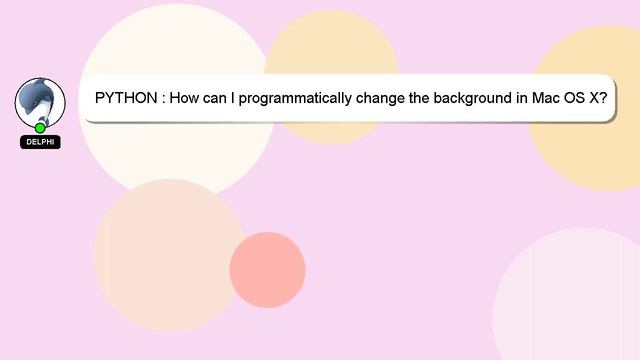 DELPHI

PYTHON : How can I programmatically change the background in Mac OS X?